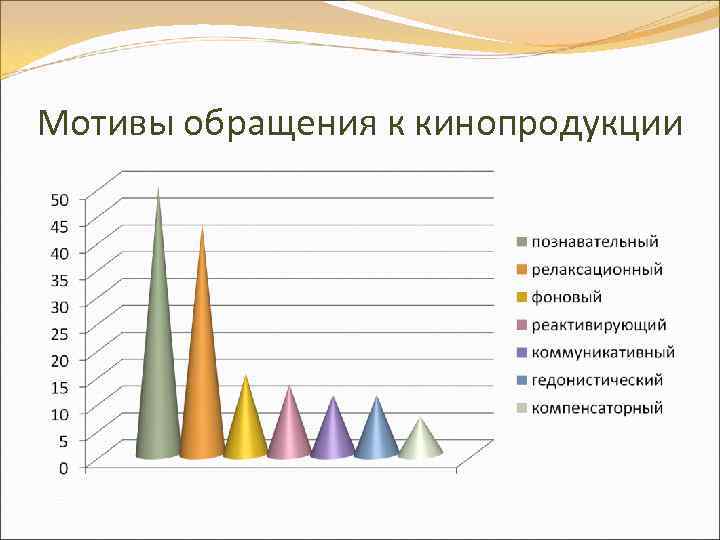 Мотивы обращения к кинопродукции

50
45
40
35
30
25
20
15
10
5
0

познавательный
релаксационный
фоновый
реактивирующий
коммуникативный
гедонистический
компенсаторный